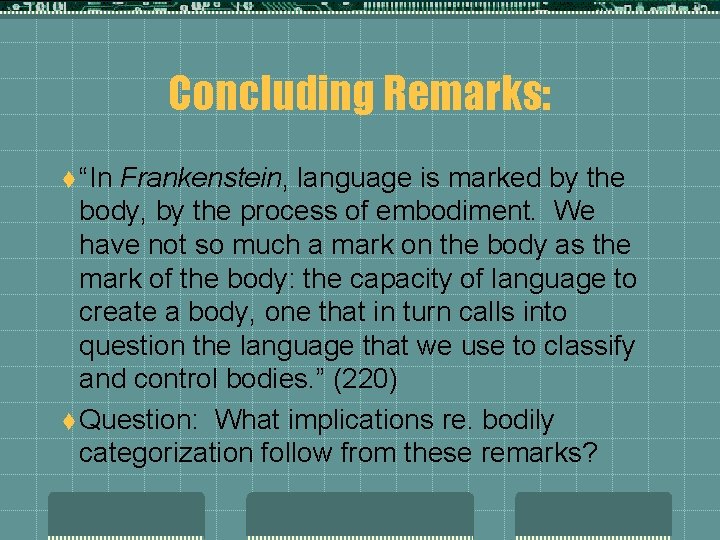 Concluding Remarks:

♦ "In Frankenstein, language is marked by the body, by the process of embodiment. We have not so much a mark on the body as the mark of the body: the capacity of language to create a body, one that in turn calls into question the language that we use to classify and control bodies." (220)

♦ Question: What implications re. bodily categorization follow from these remarks?